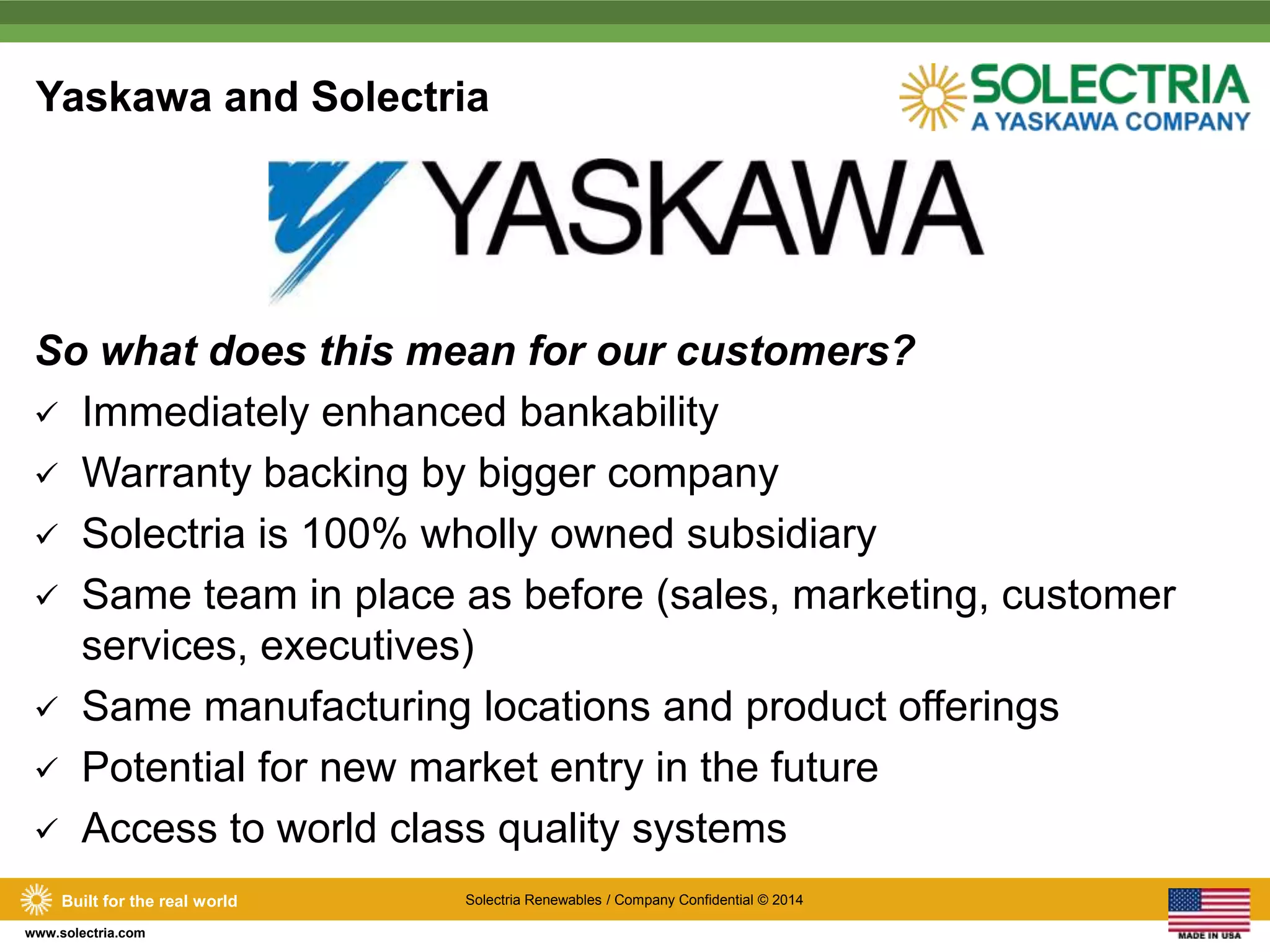 Yaskawa and Solectria

SOLECTRIA
A YASKAWA COMPANY

YASKAWA

So what does this mean for our customers?

✓ Immediately enhanced bankability
✓ Warranty backing by bigger company
✓ Solectria is 100% wholly owned subsidiary
✓ Same team in place as before (sales, marketing, customer services, executives)
✓ Same manufacturing locations and product offerings
✓ Potential for new market entry in the future
✓ Access to world class quality systems

Built for the real world

Solectria Renewables / Company Confidential © 2014

www.solectria.com

MADE IN USA